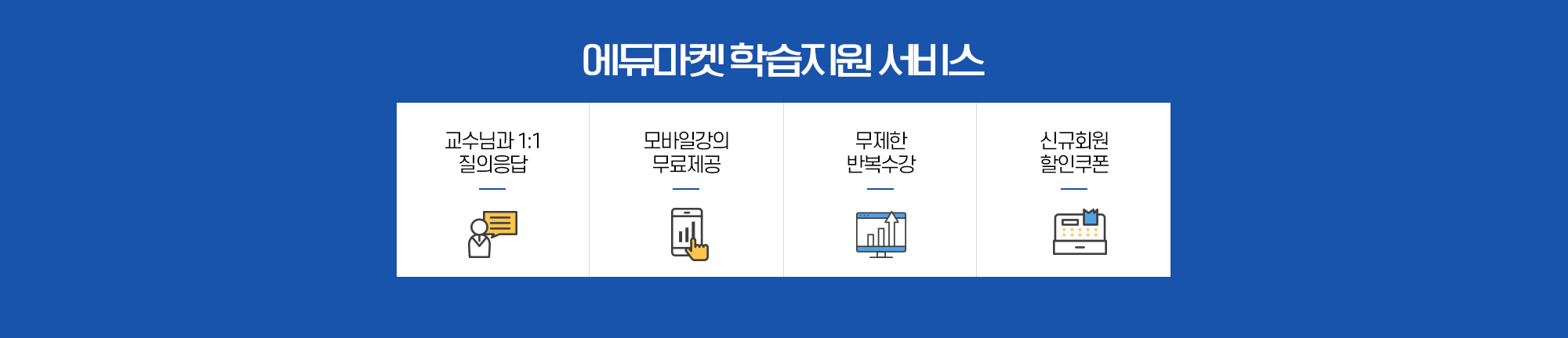 에듀마켓 학습지원 서비스

교수님과 1:1
질의응답

모바일강의
무료제공

무제한
반복수강

신규회원
할인쿠폰